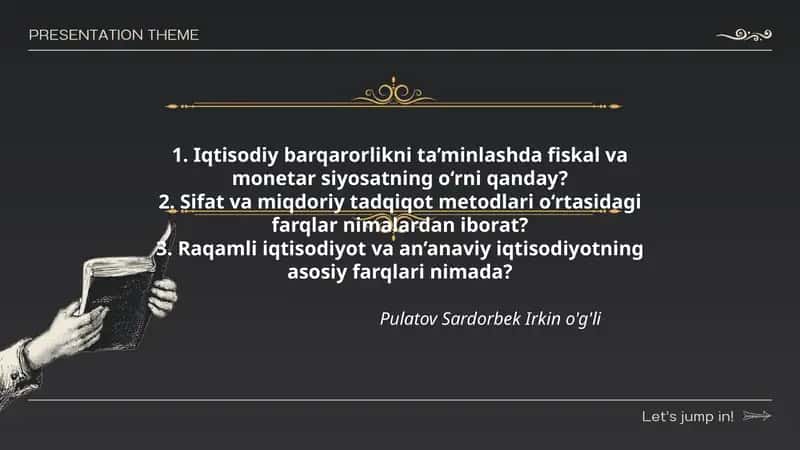 PRESENTATION THEME

1. Iqtisodiy barqarorlikni ta’minlashda fiskal va monetar siyosatning o‘rni qanday?
2. Sifat va miqdoriy tadqiqot metodlari o‘rtasidagi farqlar nimalardan iborat?
3. Raqamli iqtisodiyot va an’anaviy iqtisodiyotning asosiy farqlari nimada?

Pulatov Sardorbek Irkin o'g'li

Let's jump in!